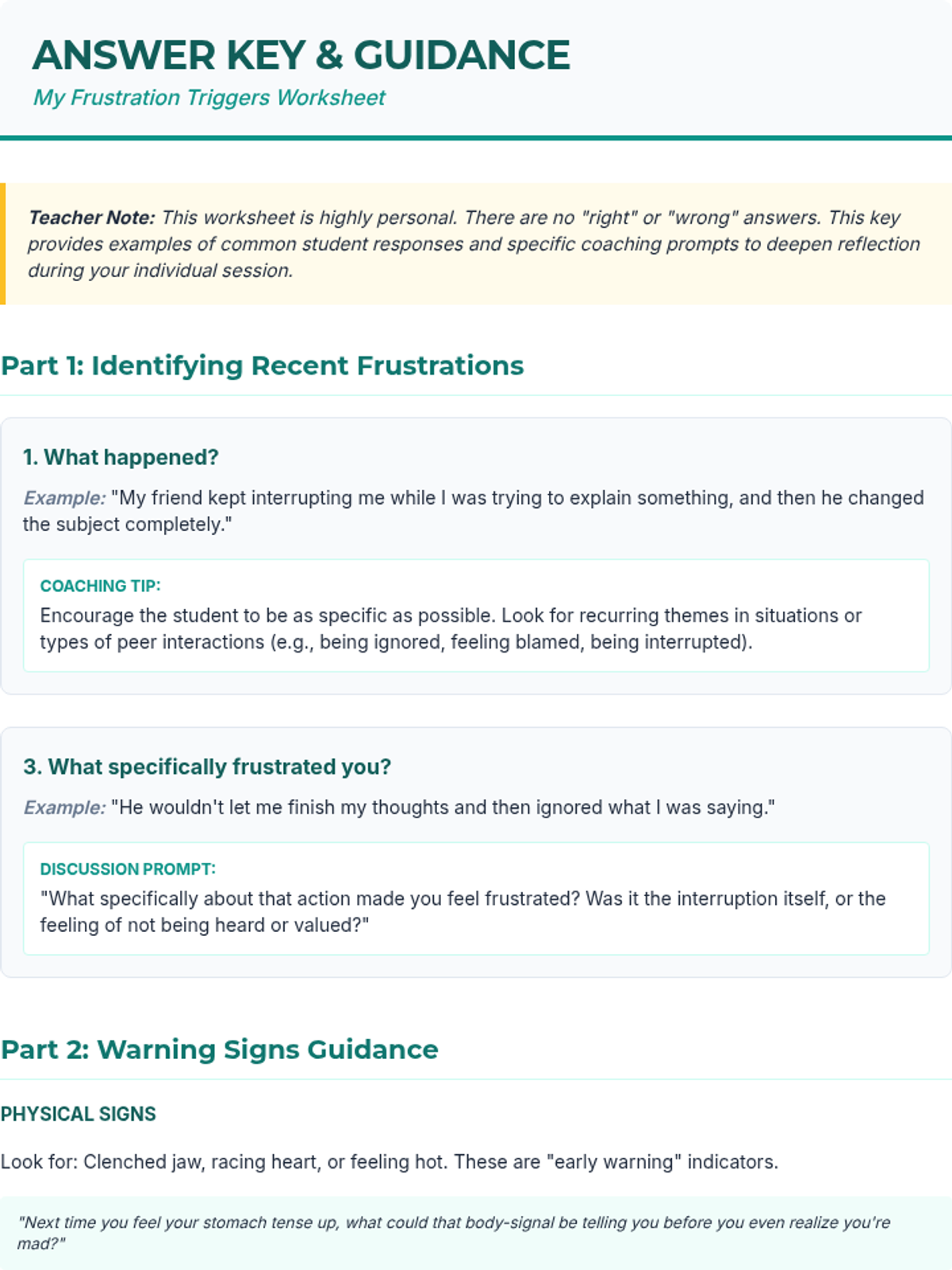 ANSWER KEY & GUIDANCE
My Frustration Triggers Worksheet

Teacher Note: This worksheet is highly personal. There are no "right" or "wrong" answers. This key provides examples of common student responses and specific coaching prompts to deepen reflection during your individual session.

Part 1: Identifying Recent Frustrations

1. What happened?

Example: "My friend kept interrupting me while I was trying to explain something, and then he changed the subject completely."

COACHING TIP:
Encourage the student to be as specific as possible. Look for recurring themes in situations or types of peer interactions (e.g., being ignored, feeling blamed, being interrupted).

3. What specifically frustrated you?

Example: "He wouldn't let me finish my thoughts and then ignored what I was saying."

DISCUSSION PROMPT:
"What specifically about that action made you feel frustrated? Was it the interruption itself, or the feeling of not being heard or valued?"

Part 2: Warning Signs Guidance

PHYSICAL SIGNS

Look for: Clenched jaw, racing heart, or feeling hot. These are "early warning" indicators.

"Next time you feel your stomach tense up, what could that body-signal be telling you before you even realize you're mad?"